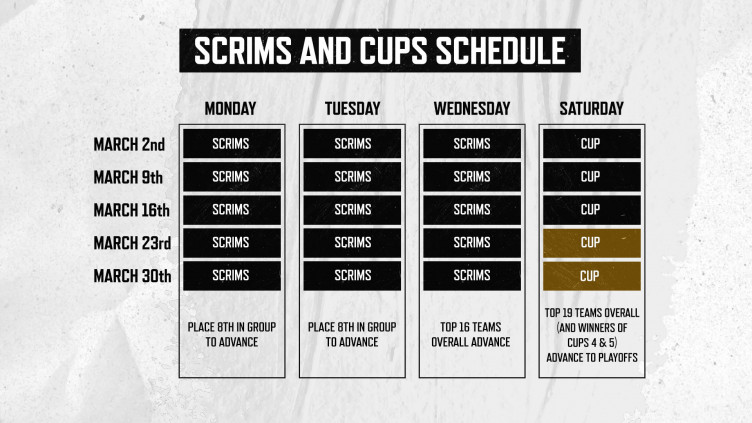 SCRIMS AND CUPS SCHEDULE

| | MONDAY | TUESDAY | WEDNESDAY | SATURDAY |
|---|---|---|---|---|
| MARCH 2nd | SCRIMS | SCRIMS | SCRIMS | CUP |
| MARCH 9th | SCRIMS | SCRIMS | SCRIMS | CUP |
| MARCH 16th | SCRIMS | SCRIMS | SCRIMS | CUP |
| MARCH 23rd | SCRIMS | SCRIMS | SCRIMS | CUP |
| MARCH 30th | SCRIMS | SCRIMS | SCRIMS | CUP |
| | PLACE 8TH IN GROUP TO ADVANCE | PLACE 8TH IN GROUP TO ADVANCE | TOP 16 TEAMS OVERALL ADVANCE | TOP 19 TEAMS OVERALL (AND WINNERS OF CUPS 4 & 5) ADVANCE TO PLAYOFFS |